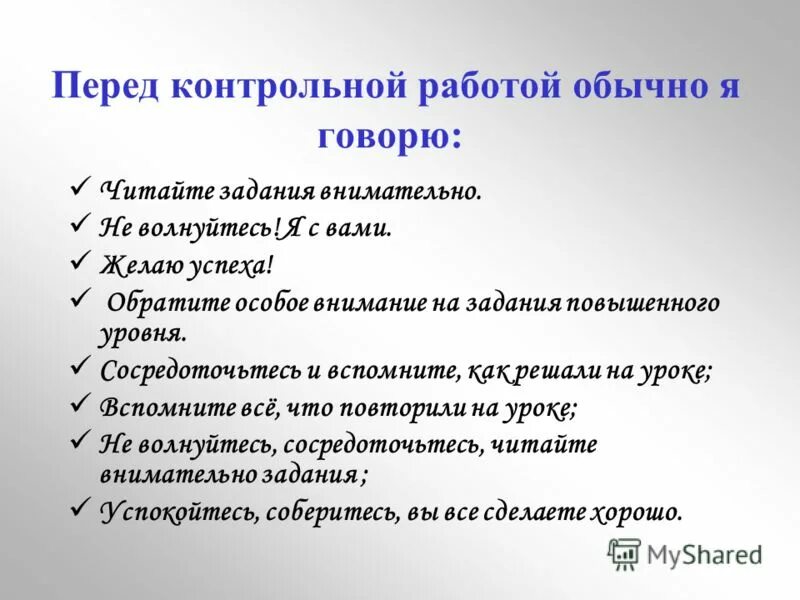 Перед контрольной работой обычно я говорю:

✓ Читайте задания внимательно.
✓ Не волнуйтесь! Я с вами.
✓ Желаю успеха!
✓ Обратите особое внимание на задания повышенного уровня.
✓ Сосредоточьтесь и вспомните, как решали на уроке;
✓ Вспомните всё, что повторили на уроке;
✓ Не волнуйтесь, сосредоточьтесь, читайте внимательно задания ;
✓ Успокойтесь, соберитесь, вы все сделаете хорошо.

MyShared